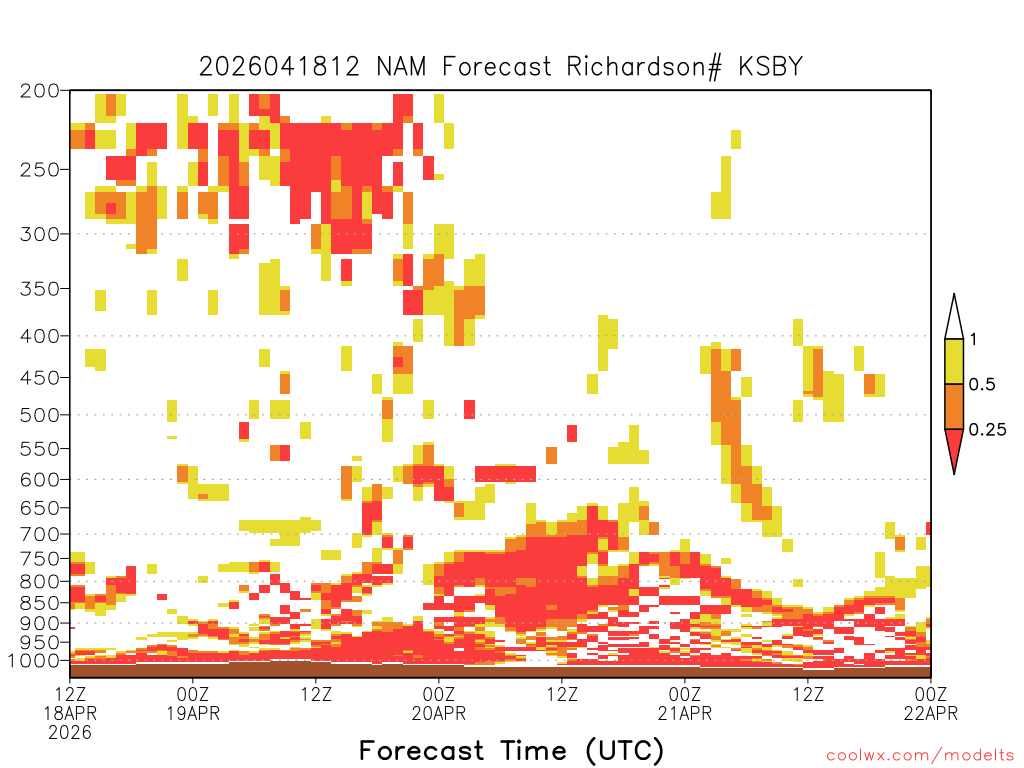 2026041812 NAM Forecast Richardson# KSBY

200
250
300
350
400
450
500
550
600
650
700
750
800
850
900
950
1000

1
0.5
0.25

12Z
18APR
2026
00Z
19APR
12Z
00Z
20APR
12Z
00Z
21APR
12Z
00Z
22APR

Forecast Time (UTC)

coolwx.com/modelts